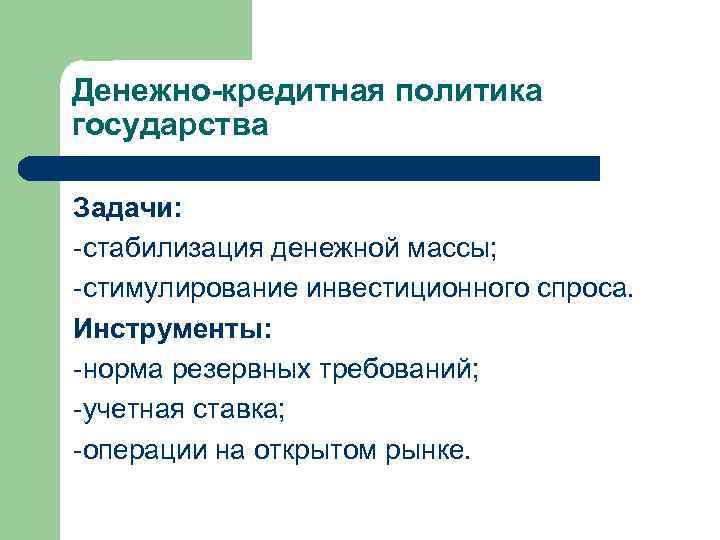 Денежно-кредитная политика государства

Задачи:
-стабилизация денежной массы;
-стимулирование инвестиционного спроса.
Инструменты:
-норма резервных требований;
-учетная ставка;
-операции на открытом рынке.